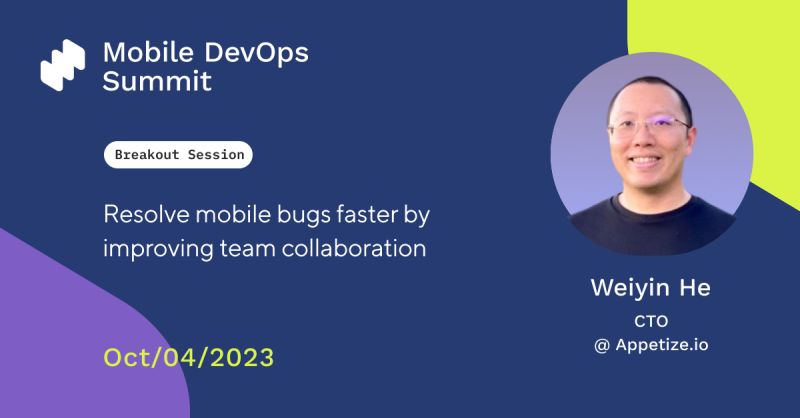 Mobile DevOps Summit

Breakout Session

Resolve mobile bugs faster by improving team collaboration

Oct/04/2023

Weiyin He

CTO
@ Appetize.io